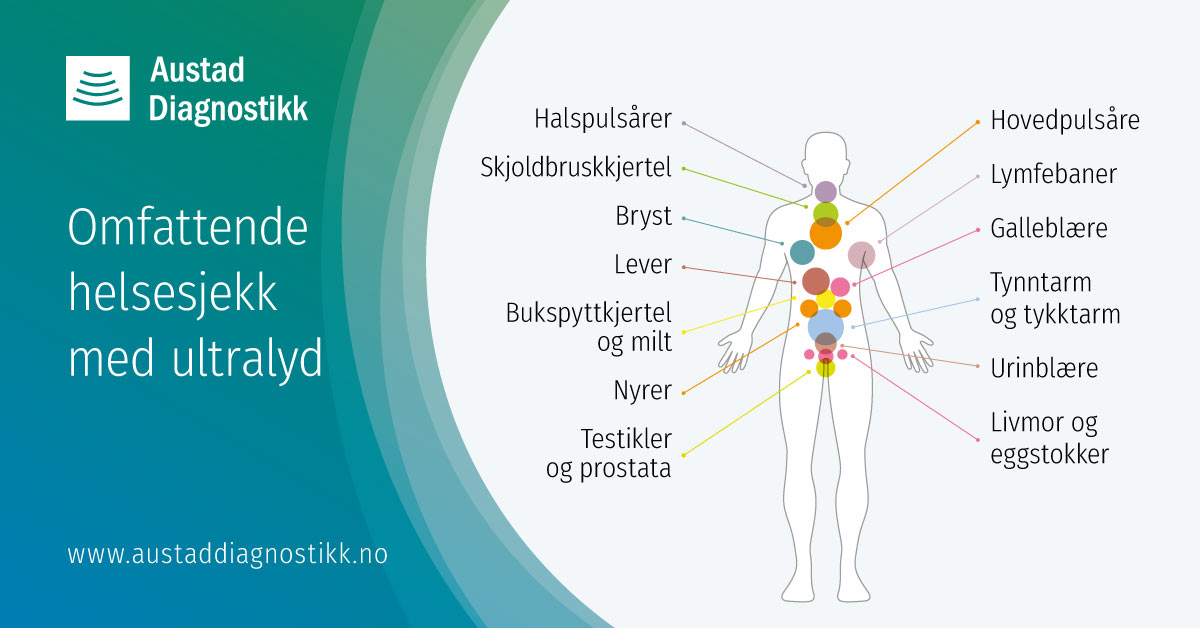 Austad Diagnostikk

Omfattende helsesjekk med ultralyd

www.austaddiagnostikk.no

Halspulsårer
Skjoldbruskkjertel
Bryst
Lever
Bukspyttkjertel og milt
Nyrer
Testikler og prostata

Hovedpulsåre
Lymfebaner
Galleblære
Tynntarm og tykktarm
Urinblære
Livmor og eggstokker